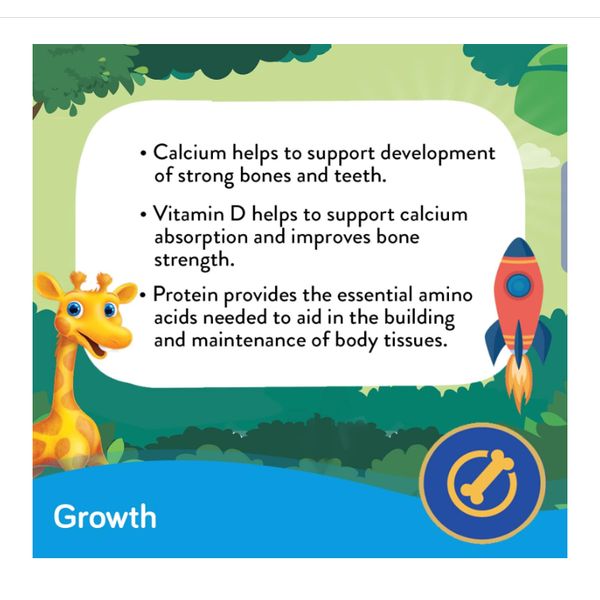 • Calcium helps to support development of strong bones and teeth.

• Vitamin D helps to support calcium absorption and improves bone strength.

• Protein provides the essential amino acids needed to aid in the building and maintenance of body tissues.

Growth